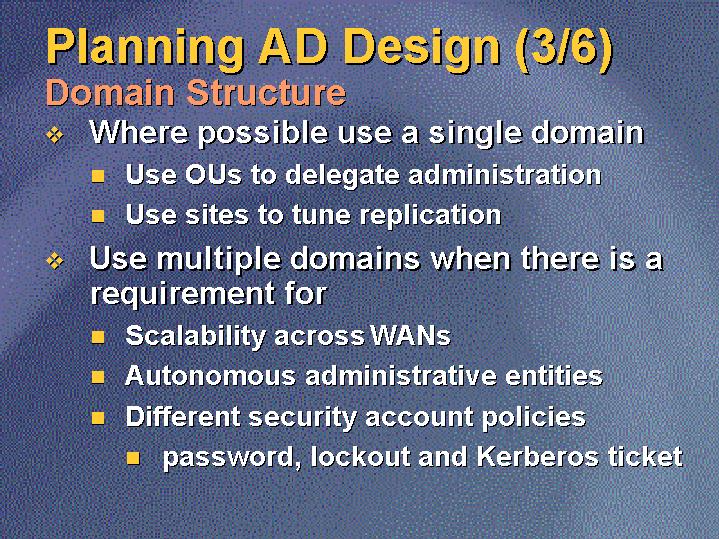 Planning AD Design (3/6)
Domain Structure

Where possible use a single domain
Use OUs to delegate administration
Use sites to tune replication

Use multiple domains when there is a requirement for
Scalability across WANs
Autonomous administrative entities
Different security account policies
password, lockout and Kerberos ticket